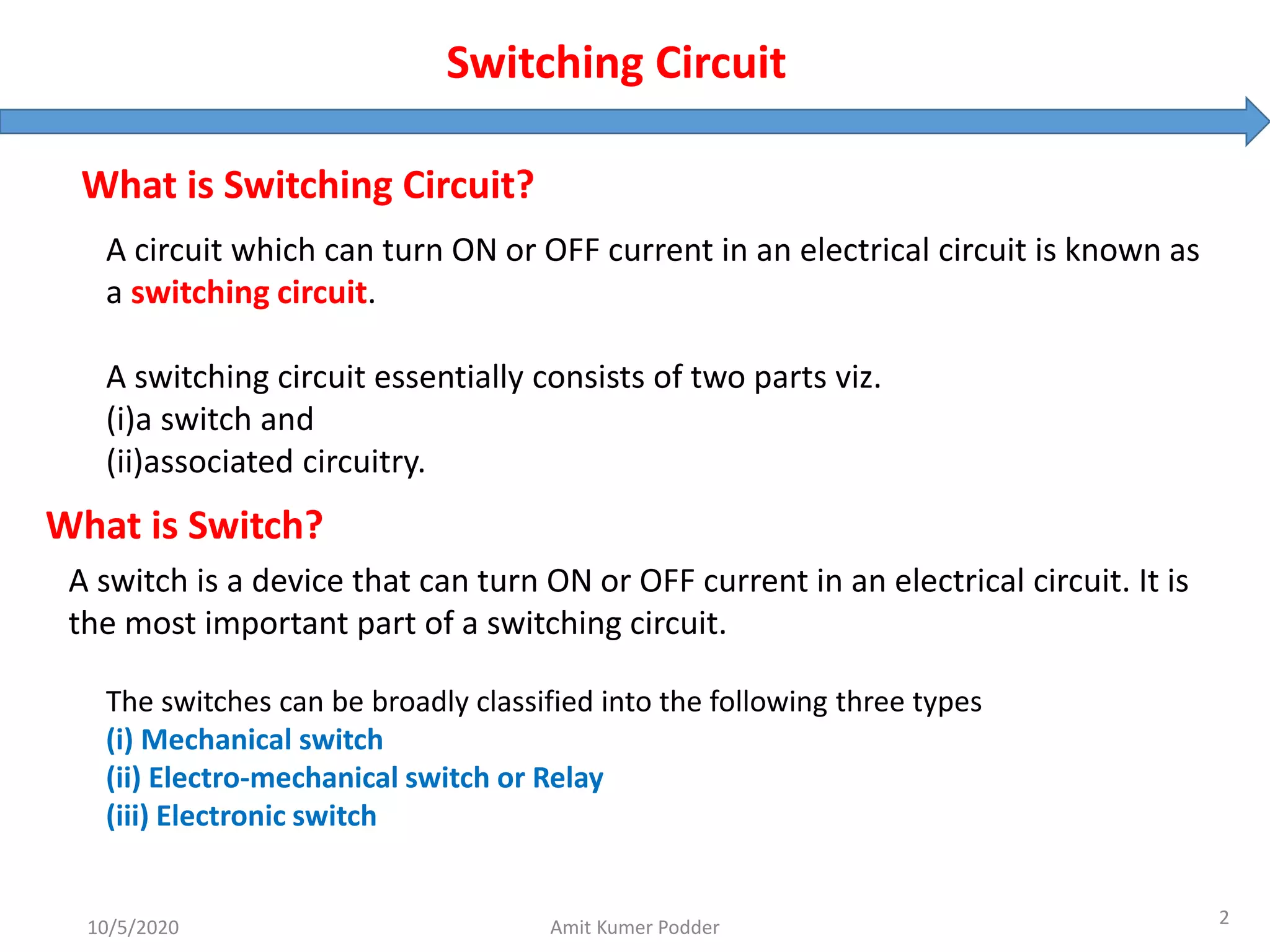 Switching Circuit

What is Switching Circuit?

A circuit which can turn ON or OFF current in an electrical circuit is known as a switching circuit.

A switching circuit essentially consists of two parts viz.
(i)a switch and
(ii)associated circuitry.

What is Switch?

A switch is a device that can turn ON or OFF current in an electrical circuit. It is the most important part of a switching circuit.

The switches can be broadly classified into the following three types
(i) Mechanical switch
(ii) Electro-mechanical switch or Relay
(iii) Electronic switch

10/5/2020
Amit Kumer Podder
2